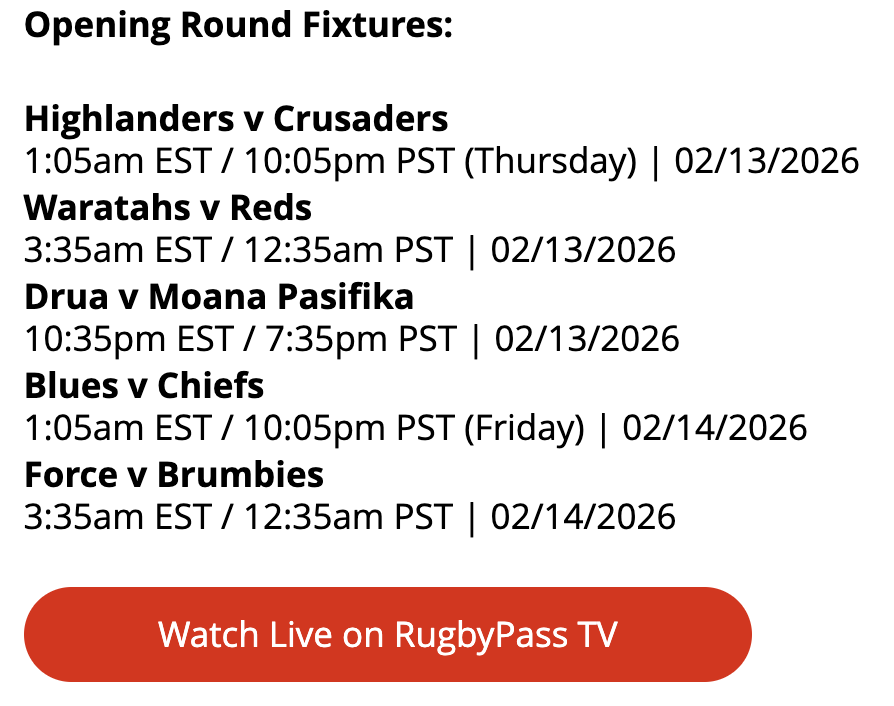 Opening Round Fixtures:

Highlanders v Crusaders
1:05am EST / 10:05pm PST (Thursday) | 02/13/2026
Waratahs v Reds
3:35am EST / 12:35am PST | 02/13/2026
Drua v Moana Pasifika
10:35pm EST / 7:35pm PST | 02/13/2026
Blues v Chiefs
1:05am EST / 10:05pm PST (Friday) | 02/14/2026
Force v Brumbies
3:35am EST / 12:35am PST | 02/14/2026

Watch Live on RugbyPass TV